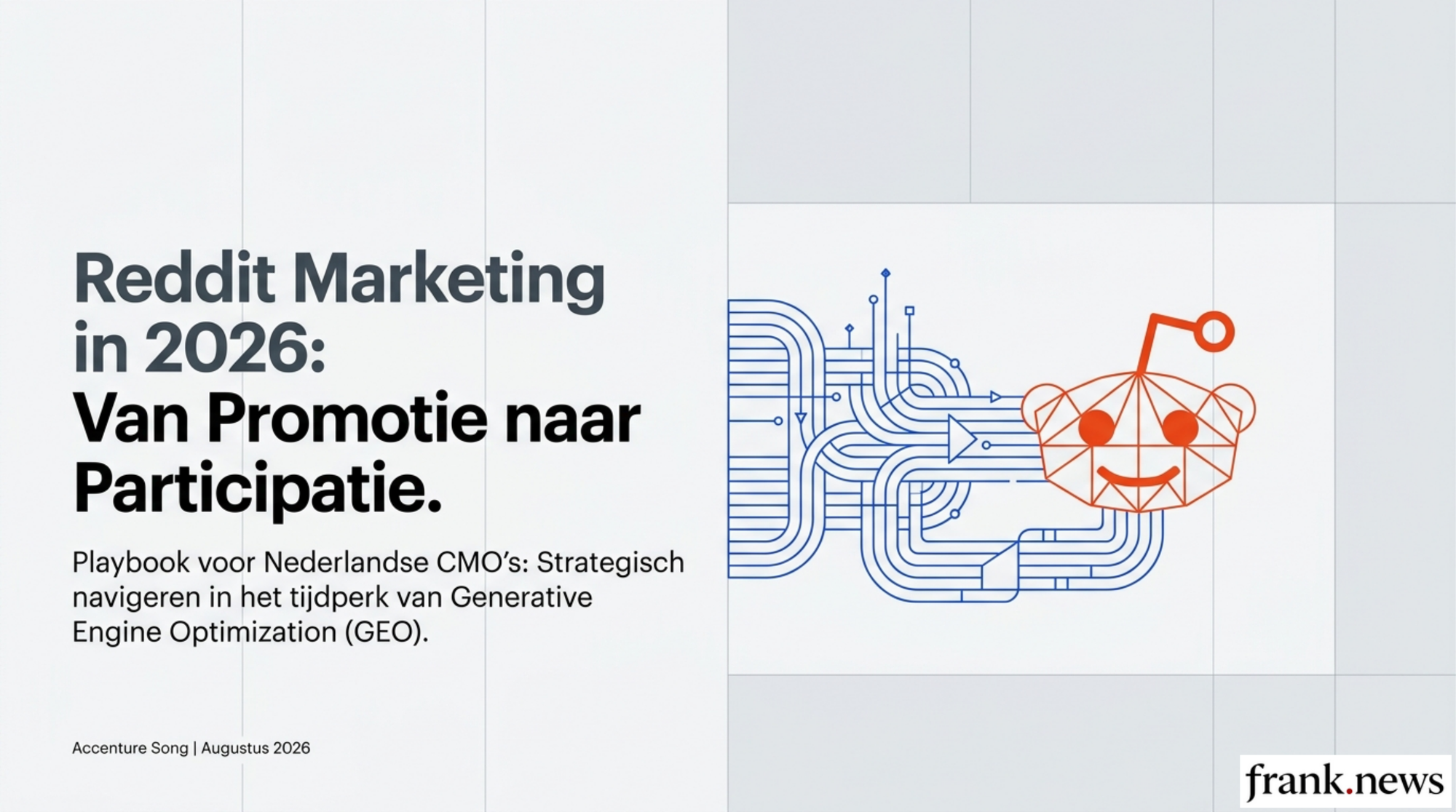 Reddit Marketing in 2026:
Van Promotie naar Participatie.

Playbook voor Nederlandse CMO's: Strategisch navigeren in het tijdperk van Generative Engine Optimization (GEO).

Accenture Song | Augustus 2026

frank.news